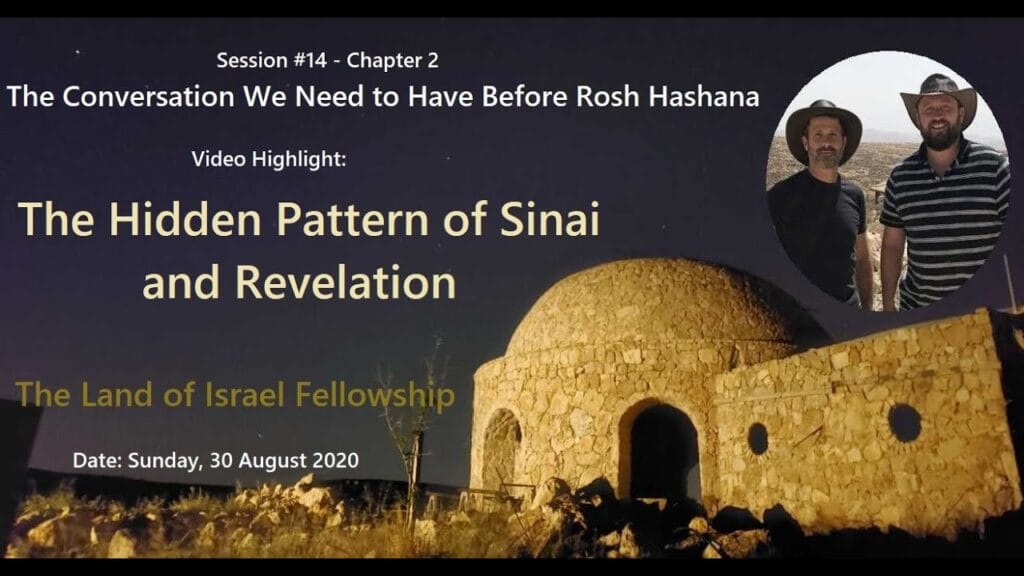 Session #14 - Chapter 2

The Conversation We Need to Have Before Rosh Hashana

Video Highlight:

The Hidden Pattern of Sinai and Revelation

The Land of Israel Fellowship

Date: Sunday, 30 August 2020